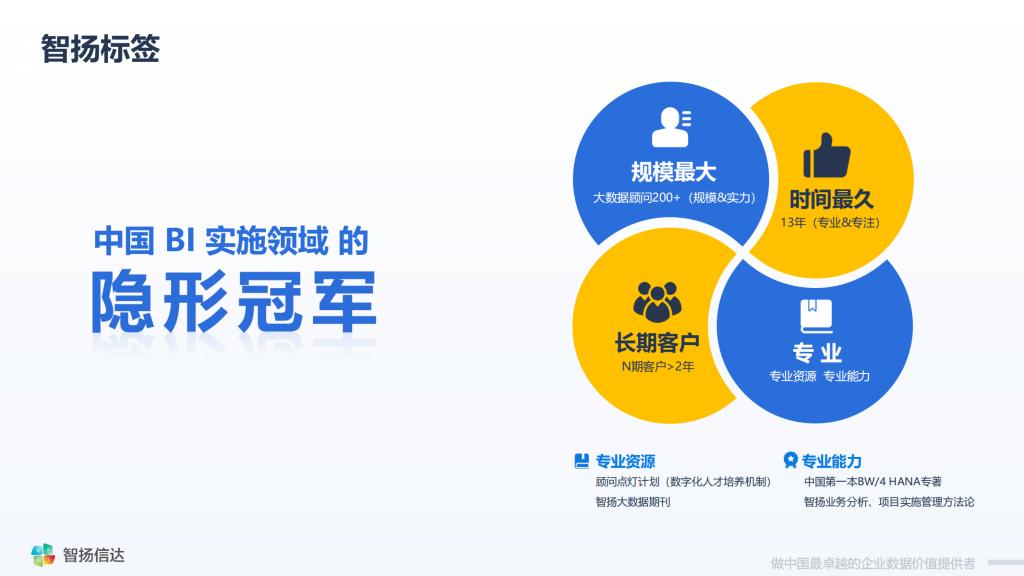 智扬标签

中国 BI 实施领域 的

隐形冠军

规模最大
大数据顾问200+（规模&实力）

时间最久
13年（专业&专注）

长期客户
N期客户>2年

专业
专业资源 专业能力

专业资源
顾问点灯计划（数字化人才培养机制）
智扬大数据期刊

专业能力
中国第一本BW/4 HANA专著
智扬业务分析、项目实施管理方法论

智扬信达

做中国最卓越的企业数据价值提供者